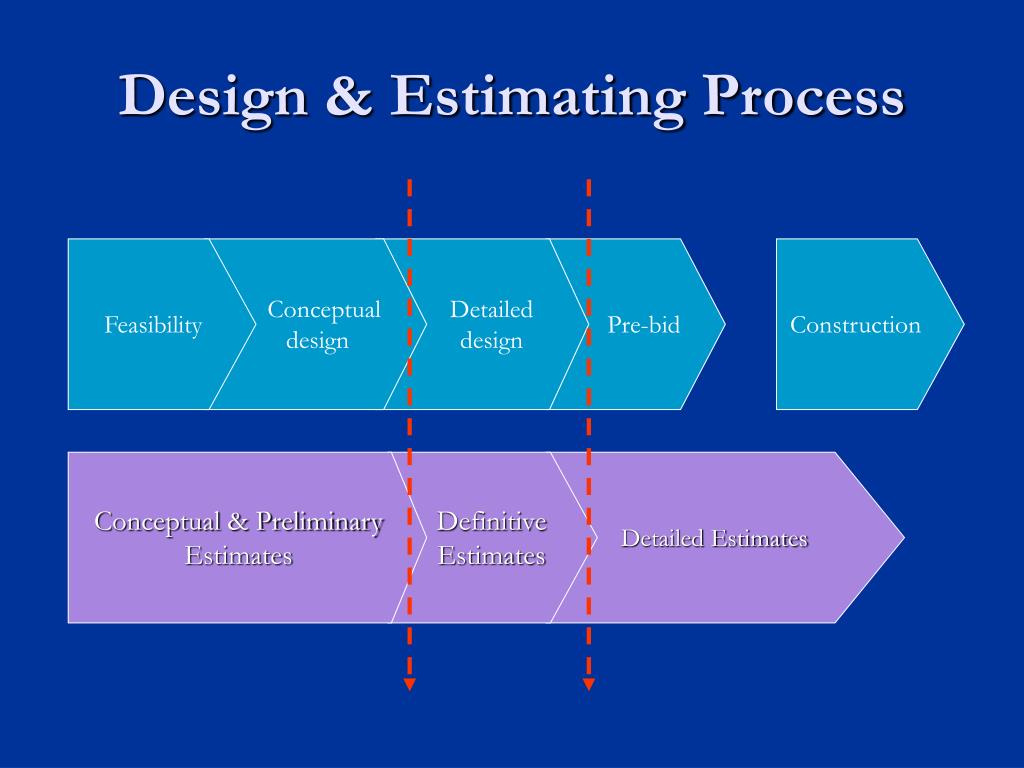 Design & Estimating Process

Feasibility

Conceptual design

Detailed design

Pre-bid

Construction

Conceptual & Preliminary Estimates

Definitive Estimates

Detailed Estimates